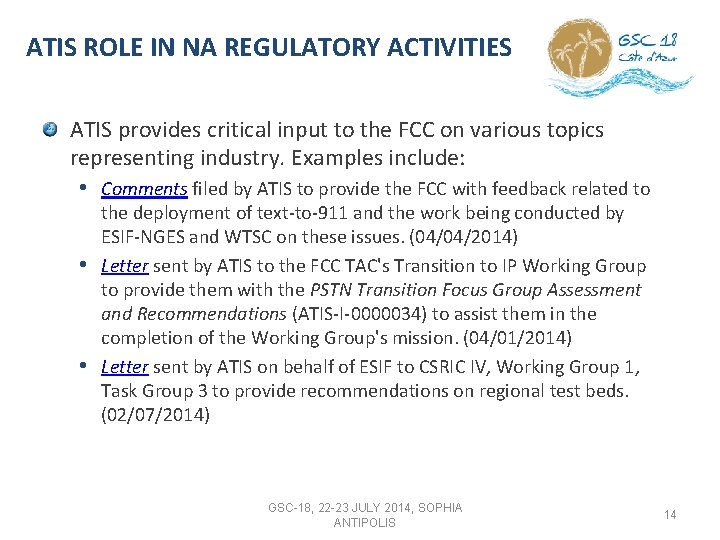 ATIS ROLE IN NA REGULATORY ACTIVITIES

GSC 18
Côte d'Azur

ATIS provides critical input to the FCC on various topics representing industry. Examples include:

• Comments filed by ATIS to provide the FCC with feedback related to the deployment of text-to-911 and the work being conducted by ESIF-NGES and WTSC on these issues. (04/04/2014)
• Letter sent by ATIS to the FCC TAC's Transition to IP Working Group to provide them with the PSTN Transition Focus Group Assessment and Recommendations (ATIS-I-0000034) to assist them in the completion of the Working Group's mission. (04/01/2014)
• Letter sent by ATIS on behalf of ESIF to CSRIC IV, Working Group 1, Task Group 3 to provide recommendations on regional test beds. (02/07/2014)

GSC-18, 22-23 JULY 2014, SOPHIA ANTIPOLIS

14